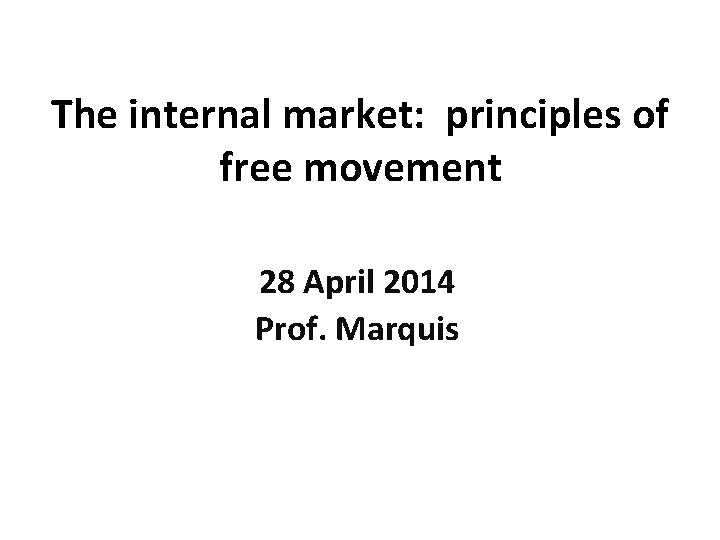 The internal market: principles of free movement

28 April 2014
Prof. Marquis